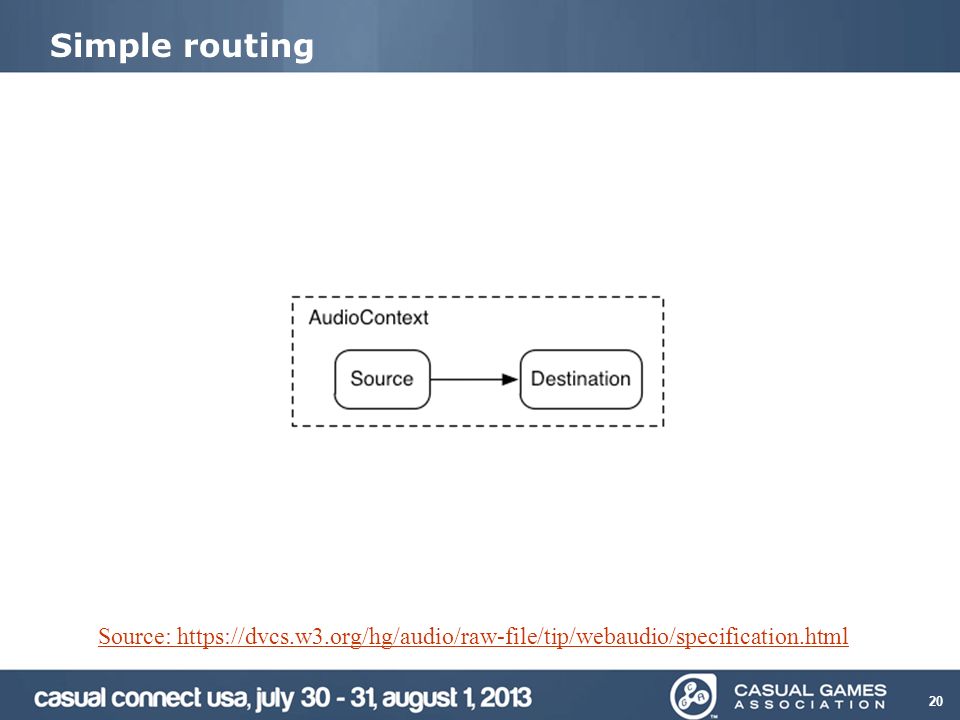 Simple routing

AudioContext

Source

Destination

Source: https://dvcs.w3.org/hg/audio/raw-file/tip/webaudio/specification.html

casual connect usa, july 30 - 31, august 1, 2013

CASUAL GAMES ASSOCIATION

20